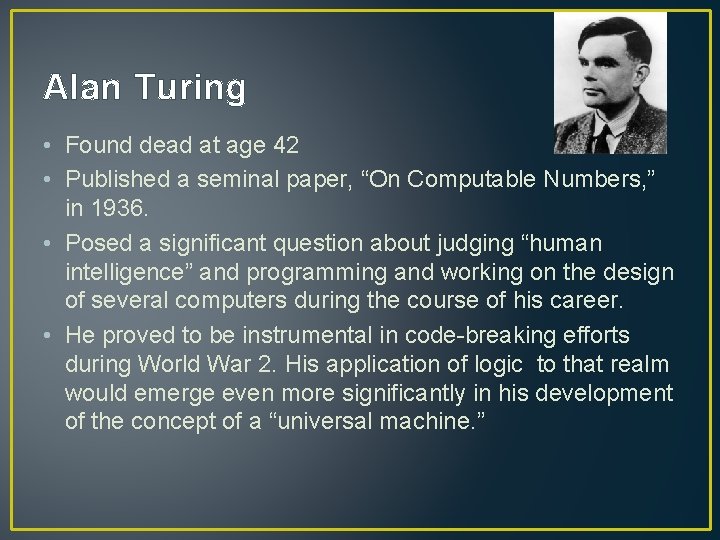 Alan Turing

• Found dead at age 42
• Published a seminal paper, “On Computable Numbers,” in 1936.
• Posed a significant question about judging “human intelligence” and programming and working on the design of several computers during the course of his career.
• He proved to be instrumental in code-breaking efforts during World War 2. His application of logic to that realm would emerge even more significantly in his development of the concept of a “universal machine.”